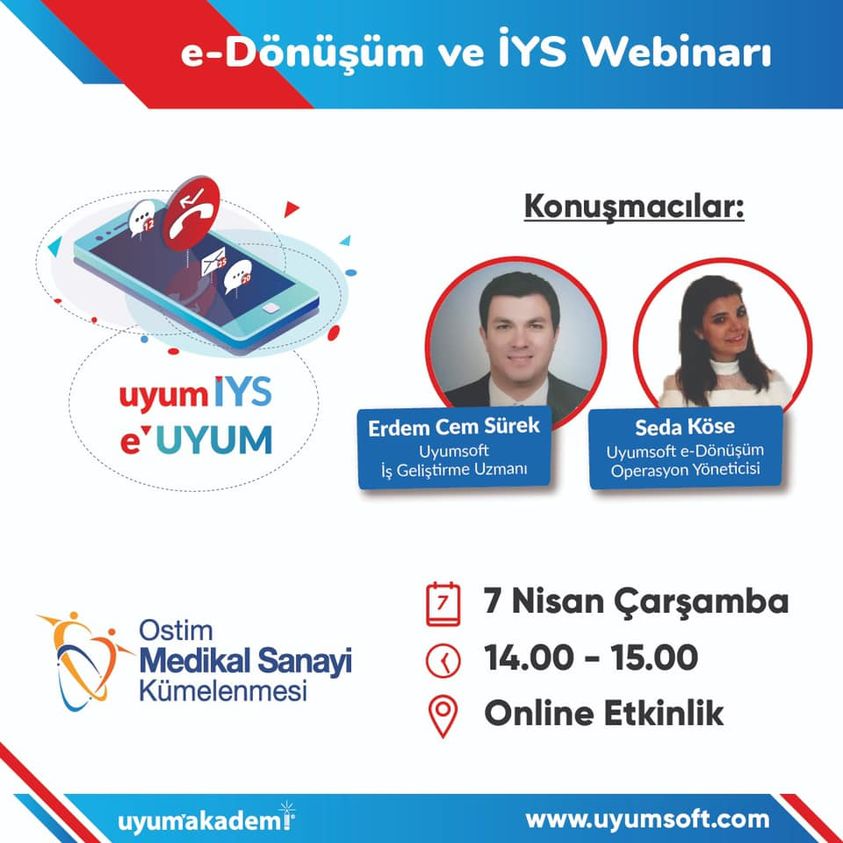 e-Dönüşüm ve İYS Webinarı

12
25
20

uyum İYS
e UYUM

Konuşmacılar:

Erdem Cem Sürek
Uyumsoft
İş Geliştirme Uzmanı

Seda Köse
Uyumsoft e-Dönüşüm
Operasyon Yöneticisi

Ostim
Medikal Sanayi
Kümelenmesi

7
7 Nisan Çarşamba
14.00 - 15.00
Online Etkinlik

uyumakademi
www.uyumsoft.com